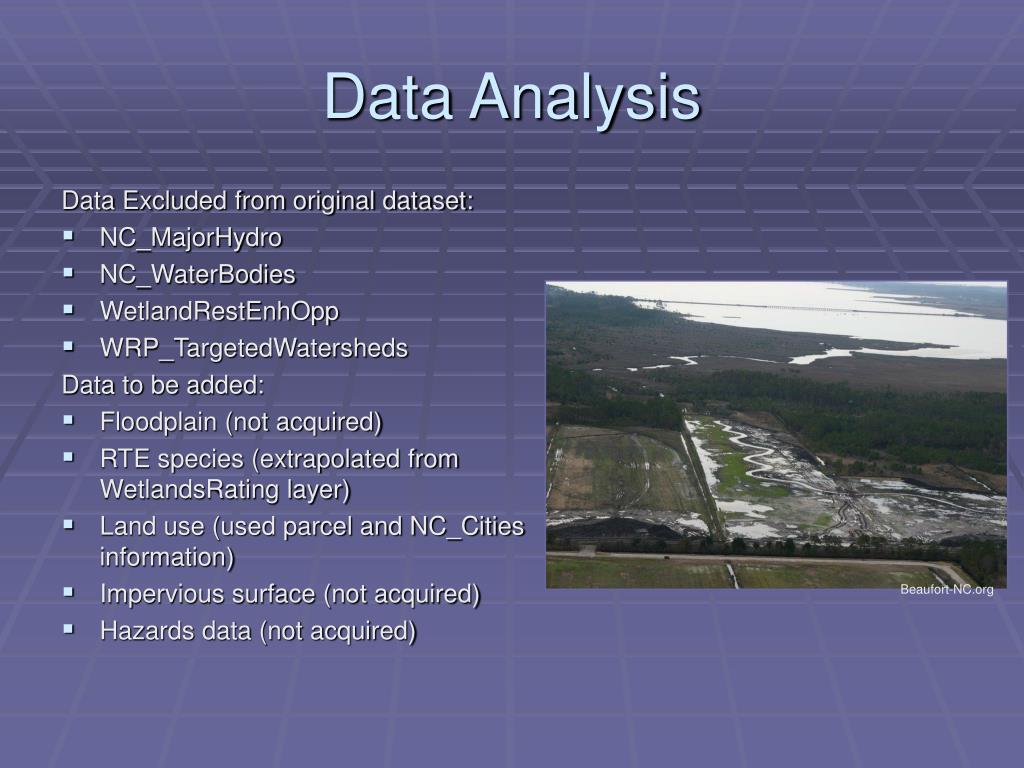 Data Analysis

Data Excluded from original dataset:
- NC_MajorHydro
- NC_WaterBodies
- WetlandRestEnhOpp
- WRP_TargetedWatersheds

Data to be added:
- Floodplain (not acquired)
- RTE species (extrapolated from WetlandsRating layer)
- Land use (used parcel and NC_Cities information)
- Impervious surface (not acquired)
- Hazards data (not acquired)

Beaufort-NC.org